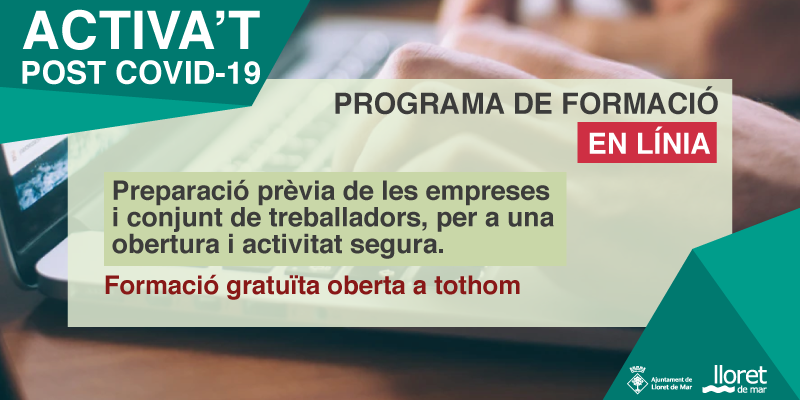 ACTIVA'T
POST COVID-19

PROGRAMA DE FORMACIÓ
EN LÍNIA

Preparació prèvia de les empreses i conjunt de treballadors, per a una obertura i activitat segura.

Formació gratuïta oberta a tothom

Ajuntament de Lloret de Mar

lloret de mar